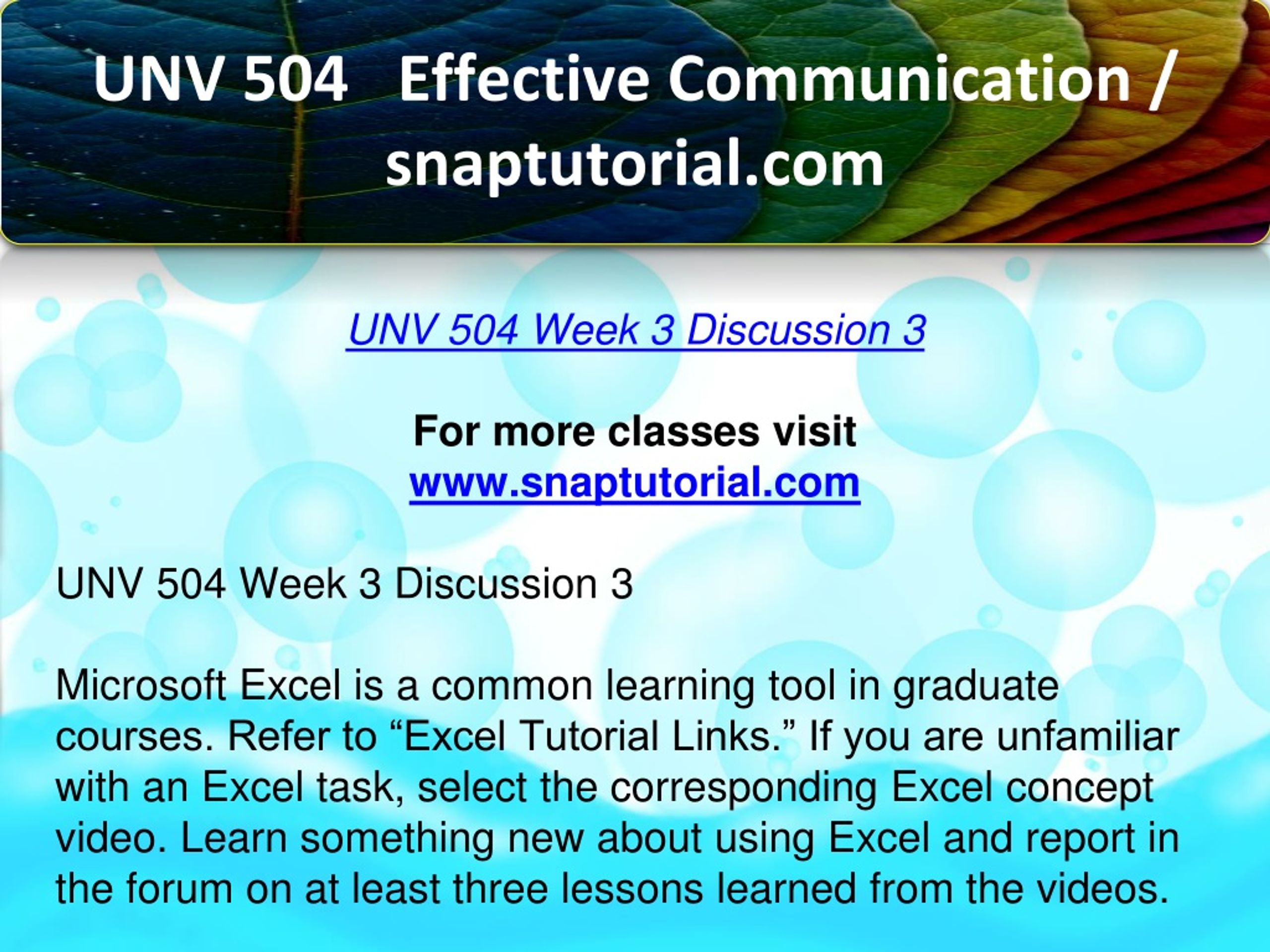 UNV 504 Effective Communication / snaptutorial.com

UNV 504 Week 3 Discussion 3

For more classes visit
www.snaptutorial.com

UNV 504 Week 3 Discussion 3

Microsoft Excel is a common learning tool in graduate courses. Refer to “Excel Tutorial Links.” If you are unfamiliar with an Excel task, select the corresponding Excel concept video. Learn something new about using Excel and report in the forum on at least three lessons learned from the videos.